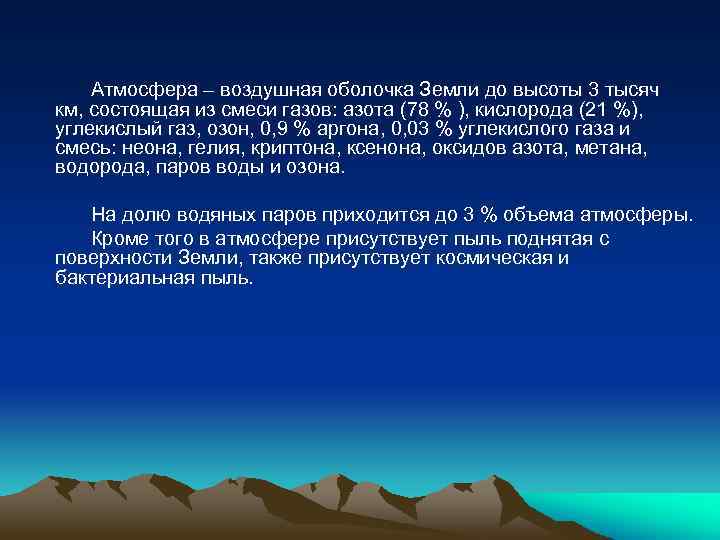 Атмосфера – воздушная оболочка Земли до высоты 3 тысяч км, состоящая из смеси газов: азота (78 % ), кислорода (21 %), углекислый газ, озон, 0,9 % аргона, 0,03 % углекислого газа и смесь: неона, гелия, криптона, ксенона, оксидов азота, метана, водорода, паров воды и озона.

На долю водяных паров приходится до 3 % объема атмосферы.

Кроме того в атмосфере присутствует пыль поднятая с поверхности Земли, также присутствует космическая и бактериальная пыль.